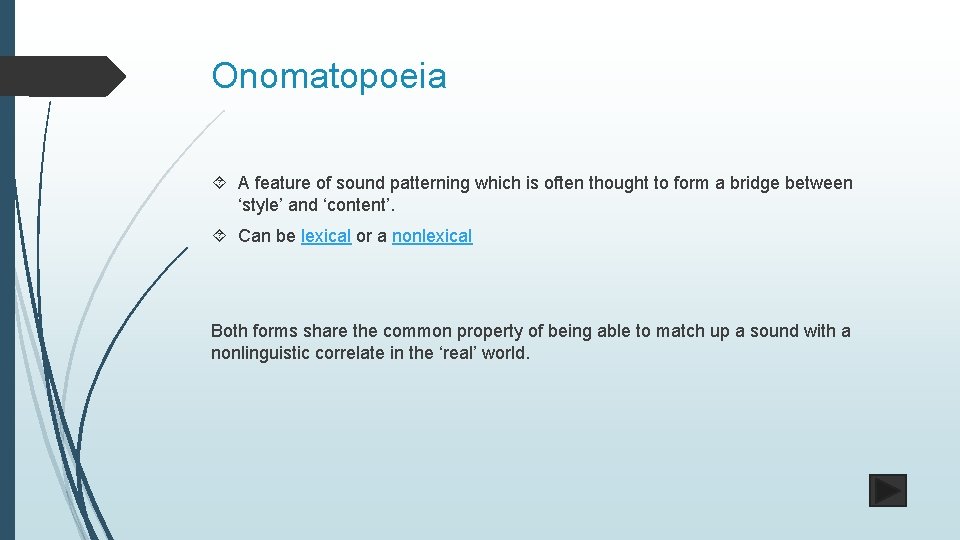 Onomatopoeia

A feature of sound patterning which is often thought to form a bridge between ‘style’ and ‘content’.

Can be lexical or a nonlexical

Both forms share the common property of being able to match up a sound with a nonlinguistic correlate in the ‘real’ world.